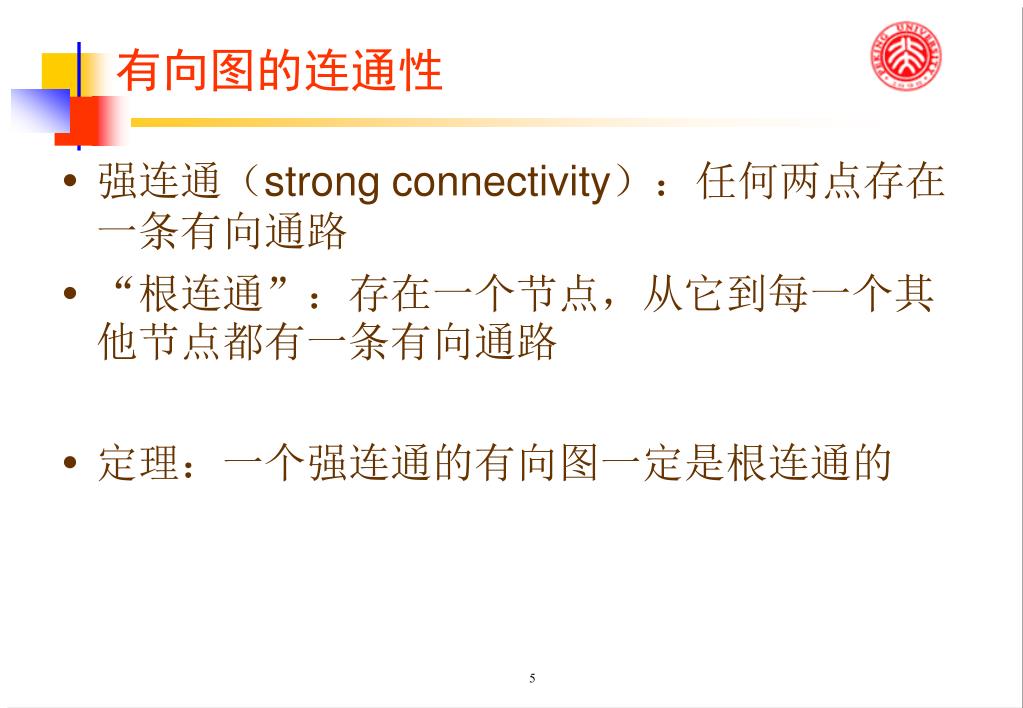 有向图的连通性

PEKING UNIVERSITY

• 强连通（strong connectivity）：任何两点存在一条有向通路

• “根连通”：存在一个节点，从它到每一个其他节点都有一条有向通路

• 定理：一个强连通的有向图一定是根连通的

5